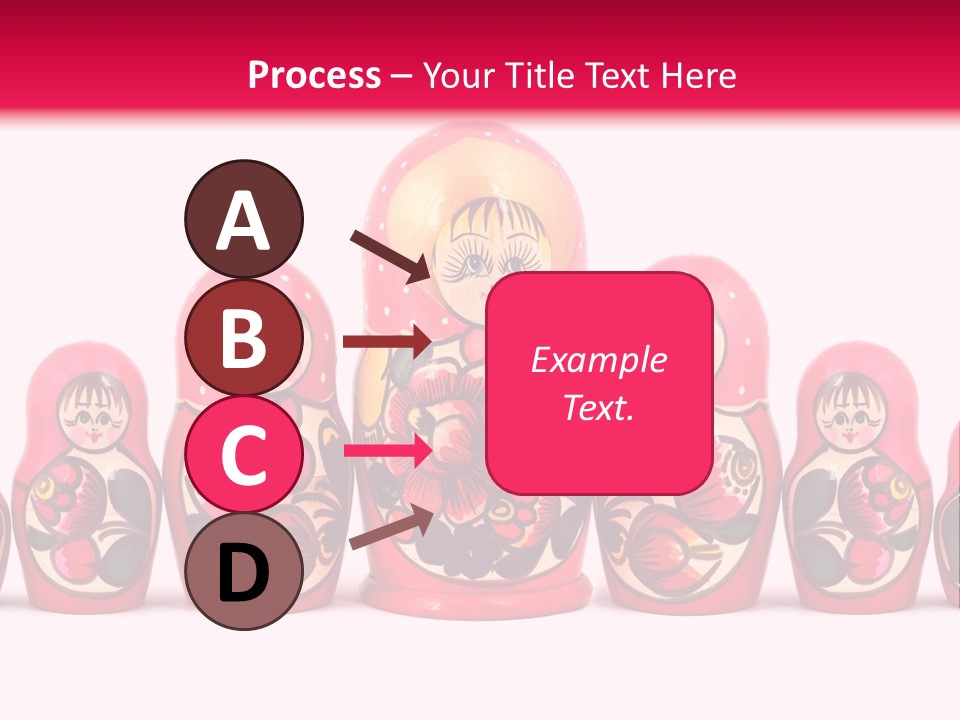 Process – Your Title Text Here

A

B

C

D

Example Text.